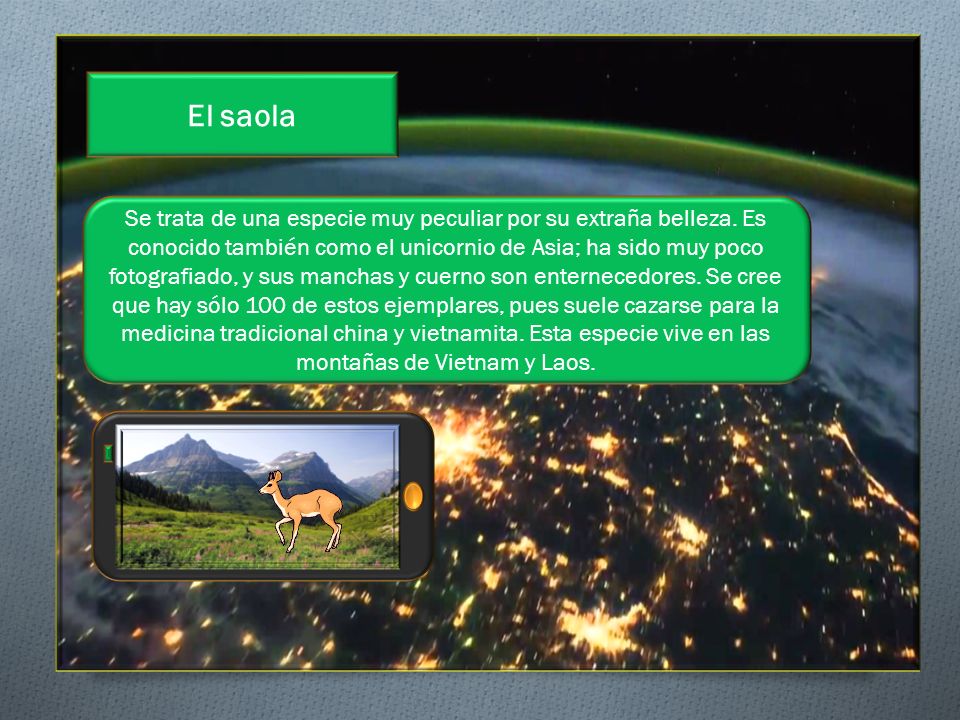 El saola

Se trata de una especie muy peculiar por su extraña belleza. Es conocido también como el unicornio de Asia; ha sido muy poco fotografiado, y sus manchas y cuerno son enternecedores. Se cree que hay sólo 100 de estos ejemplares, pues suele cazarse para la medicina tradicional china y vietnamita. Esta especie vive en las montañas de Vietnam y Laos.